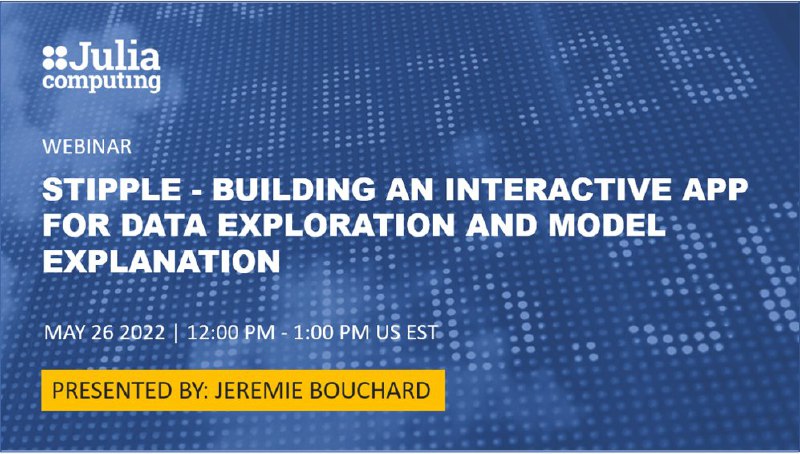 Julia computing

WEBINAR

STIPPLE - BUILDING AN INTERACTIVE APP FOR DATA EXPLORATION AND MODEL EXPLANATION

MAY 26 2022 | 12:00 PM - 1:00 PM US EST

PRESENTED BY: JEREMIE BOUCHARD